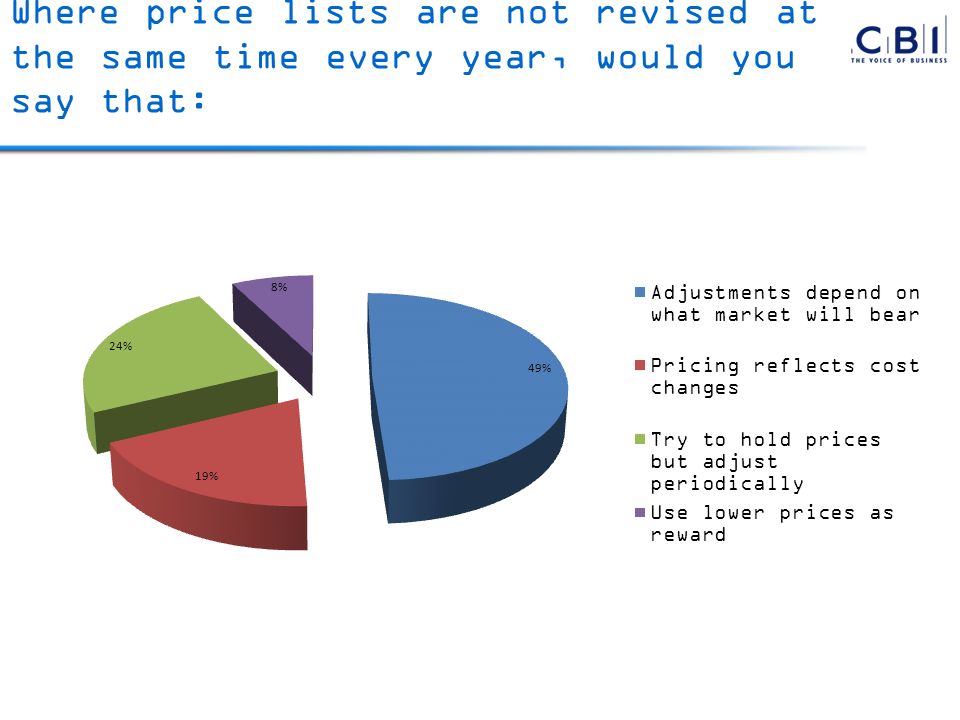 Where price lists are not revised at the same time every year, would you say that:

CBI
THE VOICE OF BUSINESS

8%
24%
49%
19%

Adjustments depend on what market will bear
Pricing reflects cost changes
Try to hold prices but adjust periodically
Use lower prices as reward